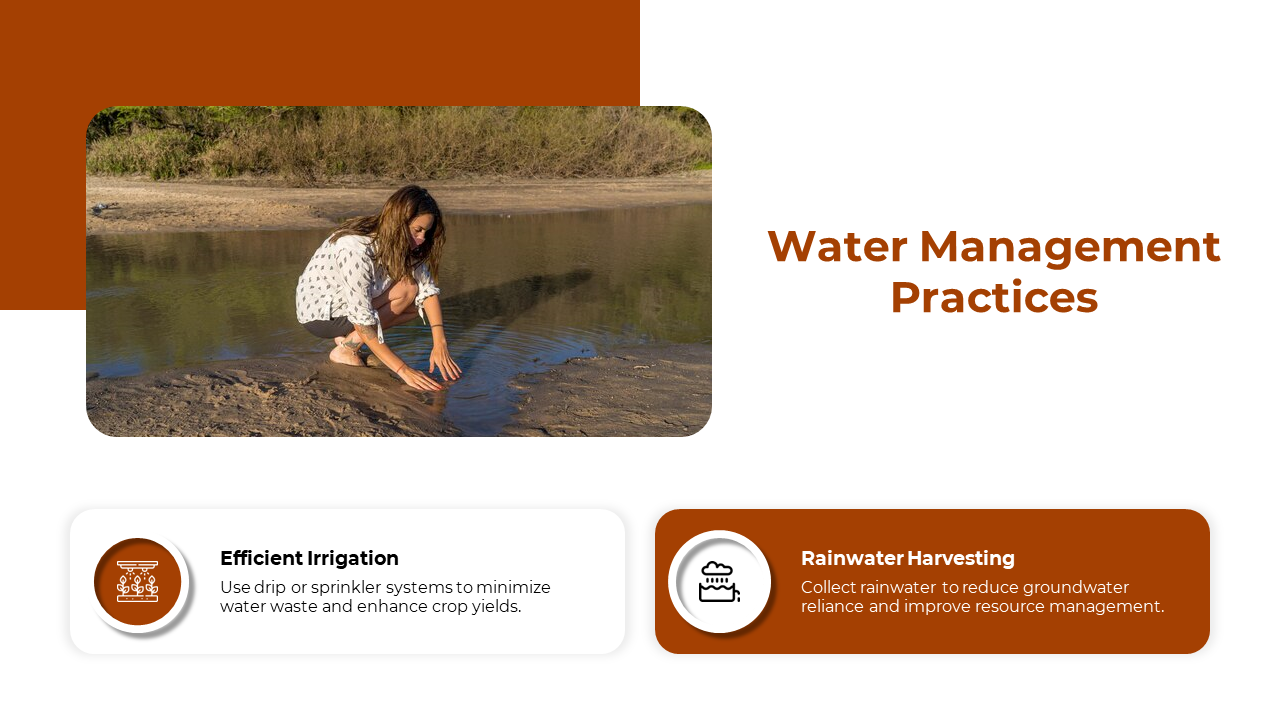 Water Management Practices

Efficient Irrigation

Use drip or sprinkler systems to minimize water waste and enhance crop yields.

Rainwater Harvesting

Collect rainwater to reduce groundwater reliance and improve resource management.